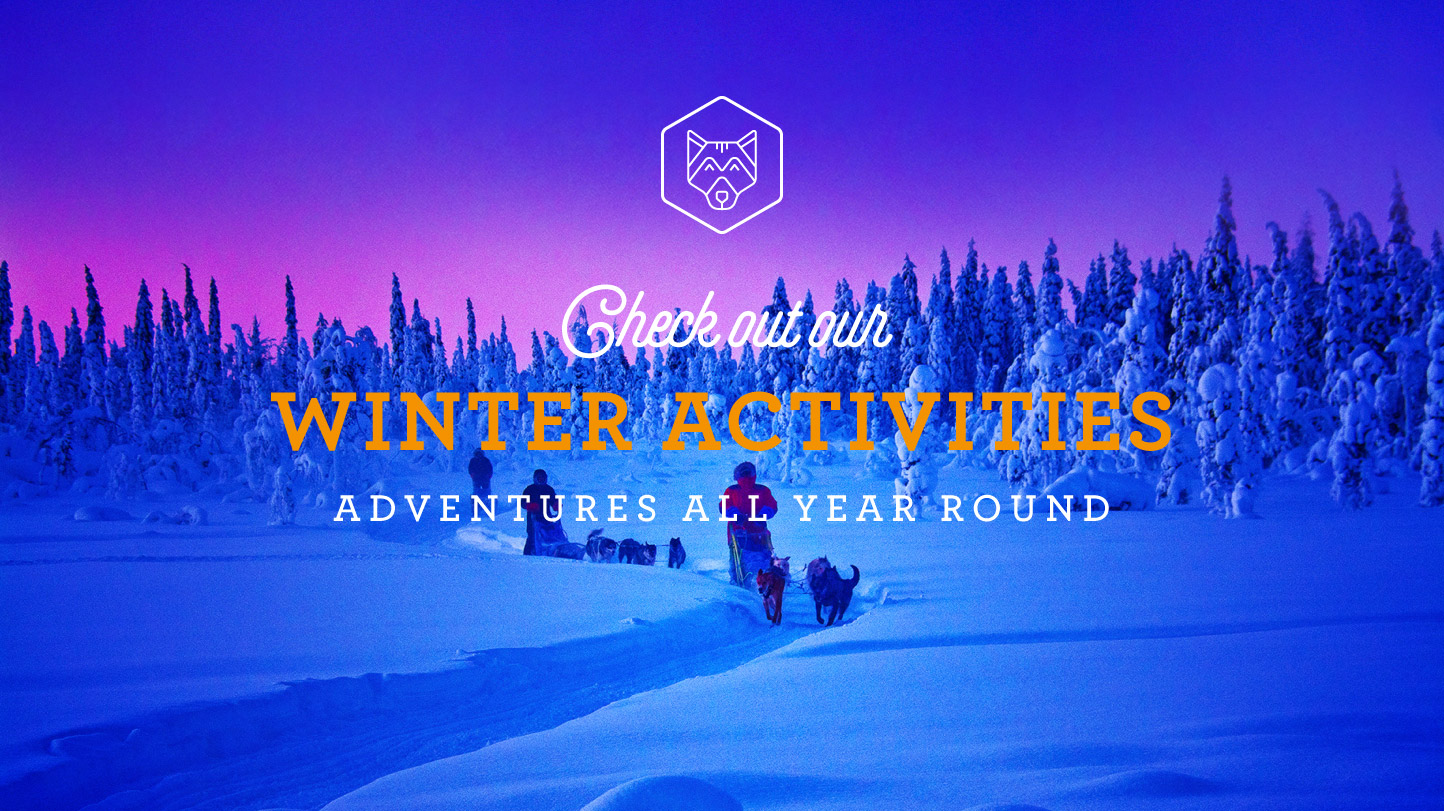 Check out our
WINTER ACTIVITIES
ADVENTURES ALL YEAR ROUND